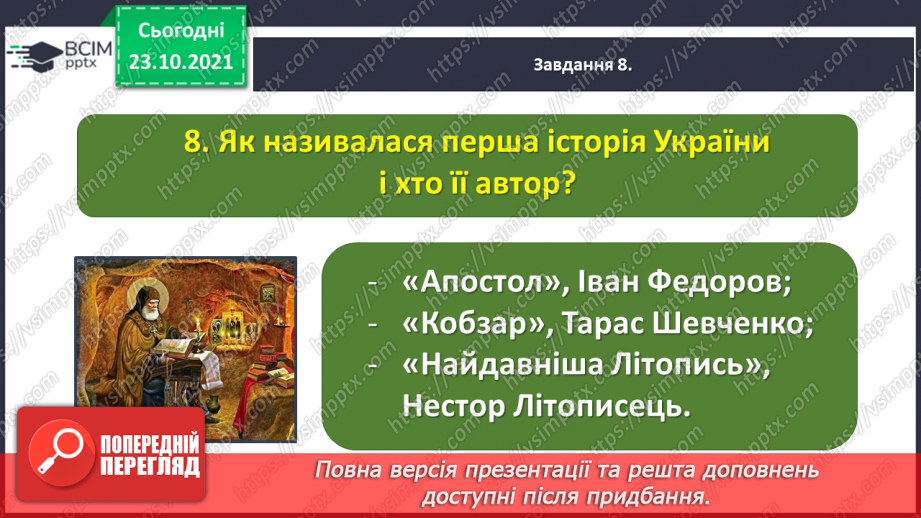 ВСІМ pptx

Сьогодні 23.10.2021

Завдання 8.

8. Як називалася перша історія України і хто її автор?

- «Апостол», Іван Федоров;
- «Кобзар», Тарас Шевченко;
- «Найдавніша Літопись», Нестор Літописець.

ПОПЕРЕДНІЙ ПЕРЕГЛЯД

Повна версія презентації та решта доповнень доступні після придбання.

https://vsimpptx.com